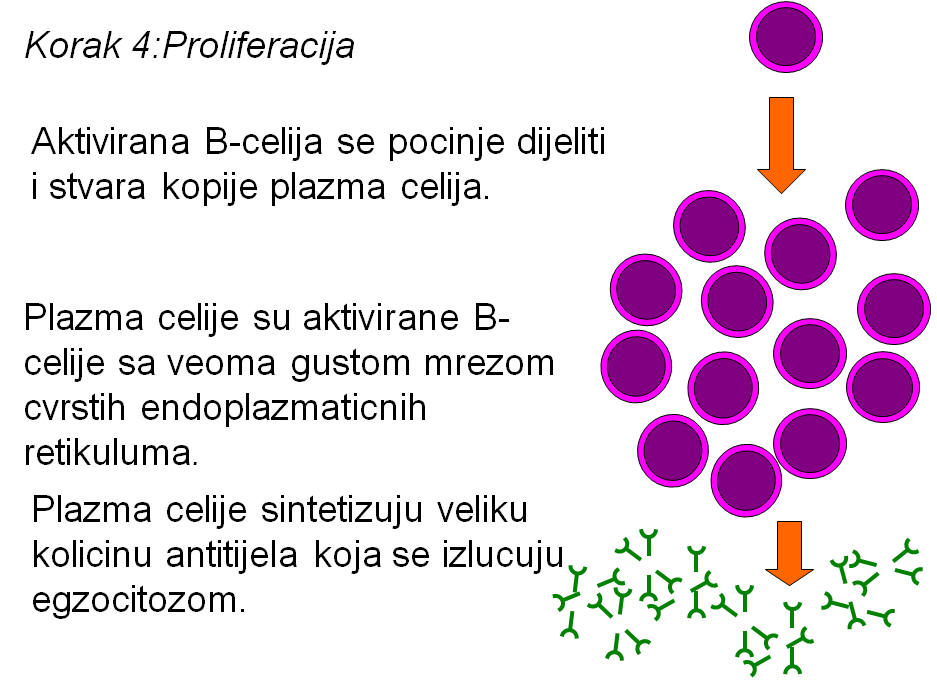 Korak 4:Proliferacija

Aktivirana B-celija se pocinje dijeliti i stvara kopije plazma celija.

Plazma celije su aktivirane B-celije sa veoma gustom mrezom cvrstih endoplazmaticnih retikuluma.

Plazma celije sintetizuju veliku kolicinu antitijela koja se izlucuju egzocitozom.